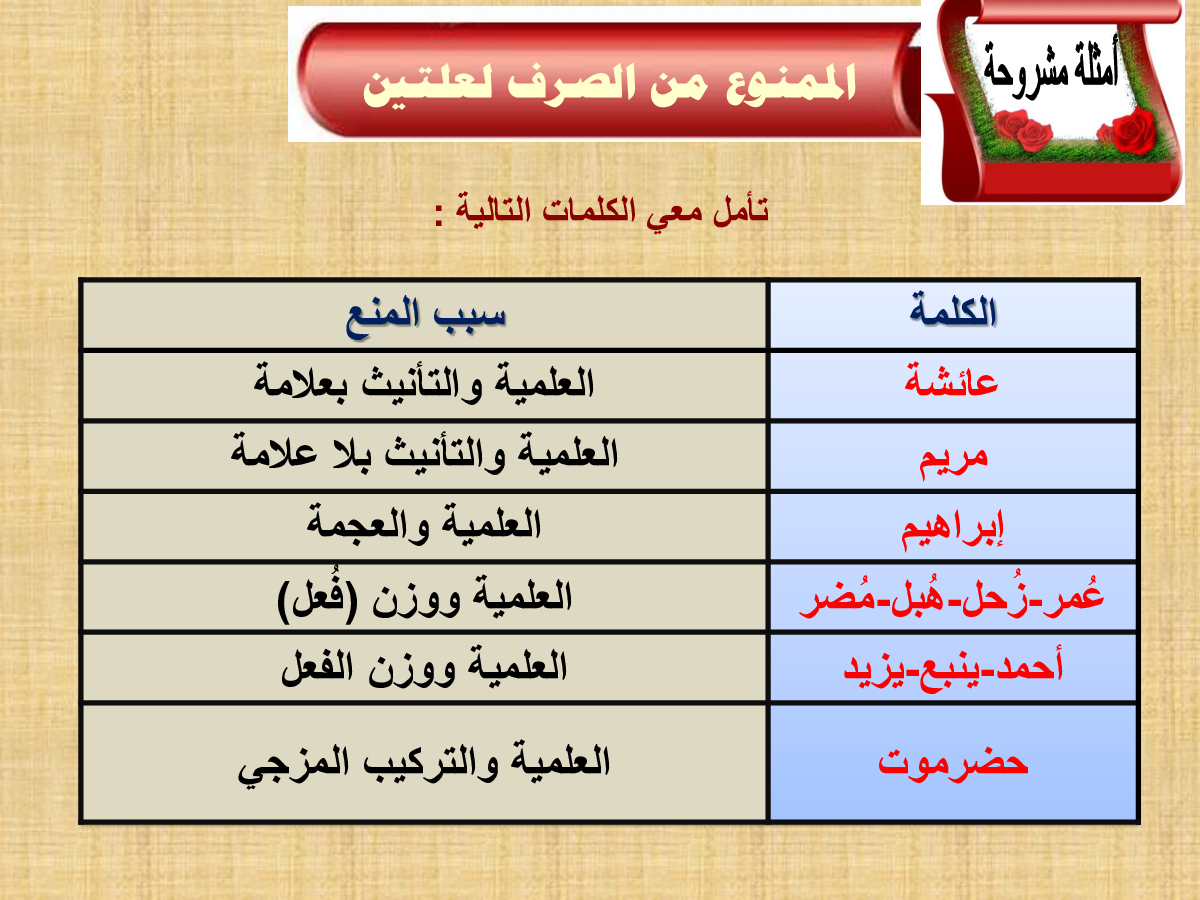 أمثلة مشروحة

الممنوع من الصرف لعلتين

تأمل معي الكلمات التالية :

| الكلمة | سبب المنع |
|---|---|
| عائشة | العلمية والتأنيث بعلامة |
| مريم | العلمية والتأنيث بلا علامة |
| إبراهيم | العلمية والعجمة |
| عُمر-زُحل-هُبل-مُضر | العلمية ووزن (فُعل) |
| أحمد-ينبع-يزيد | العلمية ووزن الفعل |
| حضرموت | العلمية والتركيب المزجي |